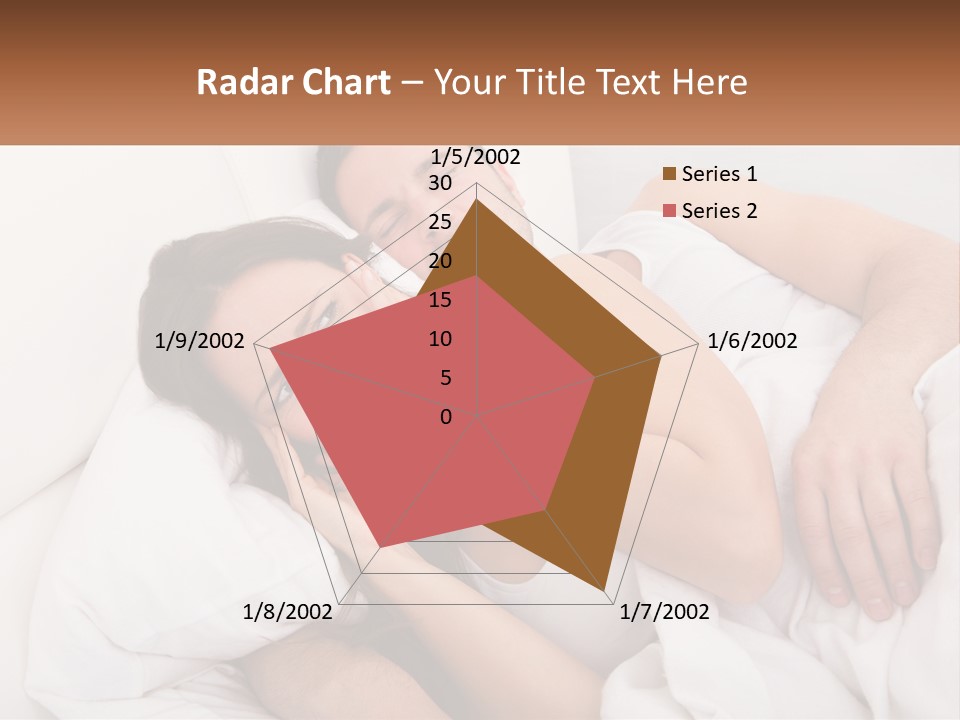 Radar Chart – Your Title Text Here

1/5/2002
30
25
20
15
10
5
0
1/6/2002
1/7/2002
1/8/2002
1/9/2002

Series 1
Series 2